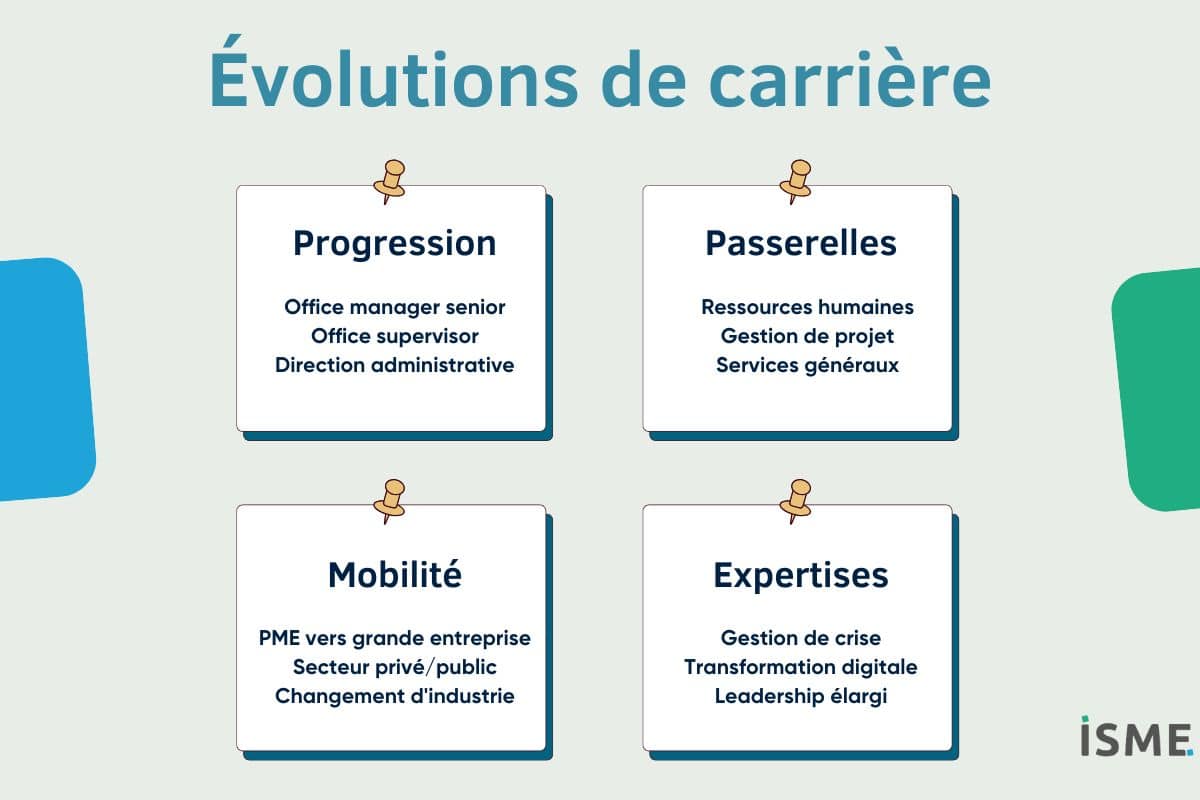 Évolutions de carrière

Progression

Office manager senior
Office supervisor
Direction administrative

Passerelles

Ressources humaines
Gestion de projet
Services généraux

Mobilité

PME vers grande entreprise
Secteur privé/public
Changement d'industrie

Expertises

Gestion de crise
Transformation digitale
Leadership élargi

ISME.